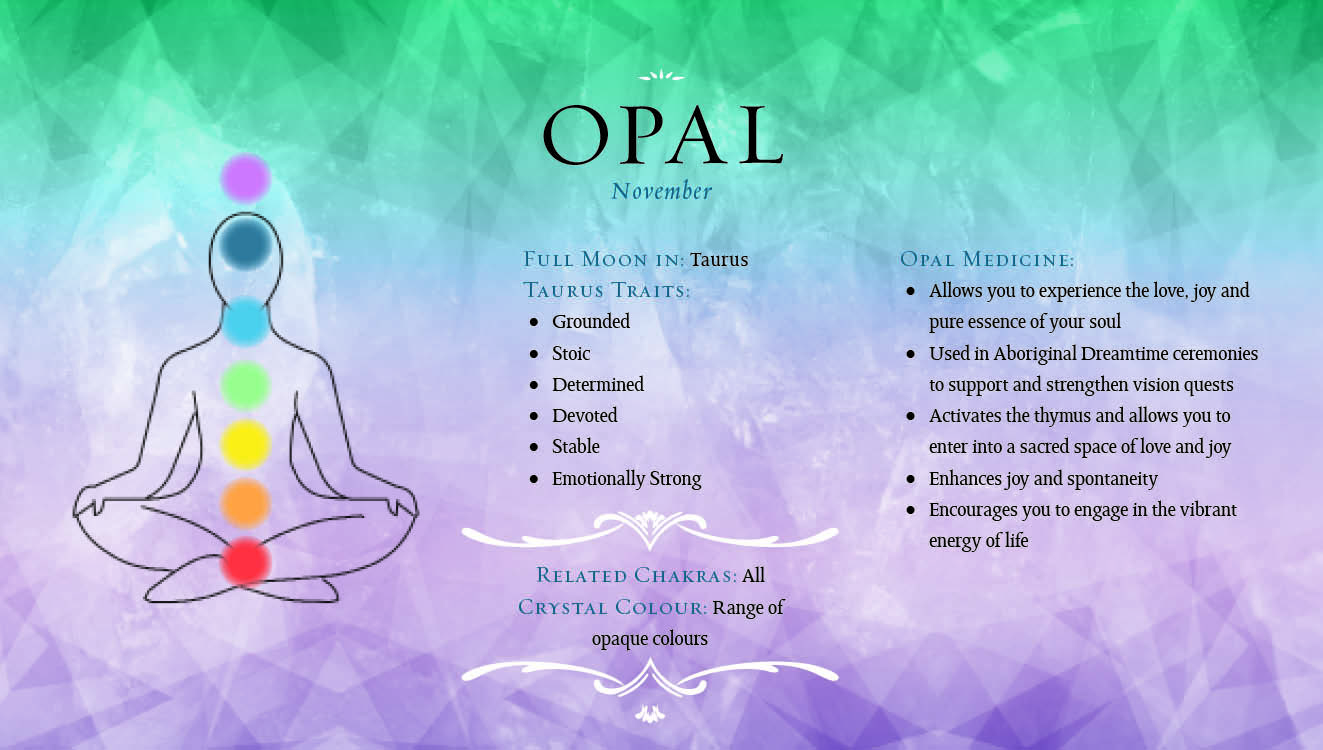 OPAL
November

Full Moon in: Taurus
Taurus Traits:
- Grounded
- Stoic
- Determined
- Devoted
- Stable
- Emotionally Strong

Related Chakras: All
Crystal Colour: Range of opaque colours

Opal Medicine:
- Allows you to experience the love, joy and pure essence of your soul
- Used in Aboriginal Dreamtime ceremonies to support and strengthen vision quests
- Activates the thymus and allows you to enter into a sacred space of love and joy
- Enhances joy and spontaneity
- Encourages you to engage in the vibrant energy of life